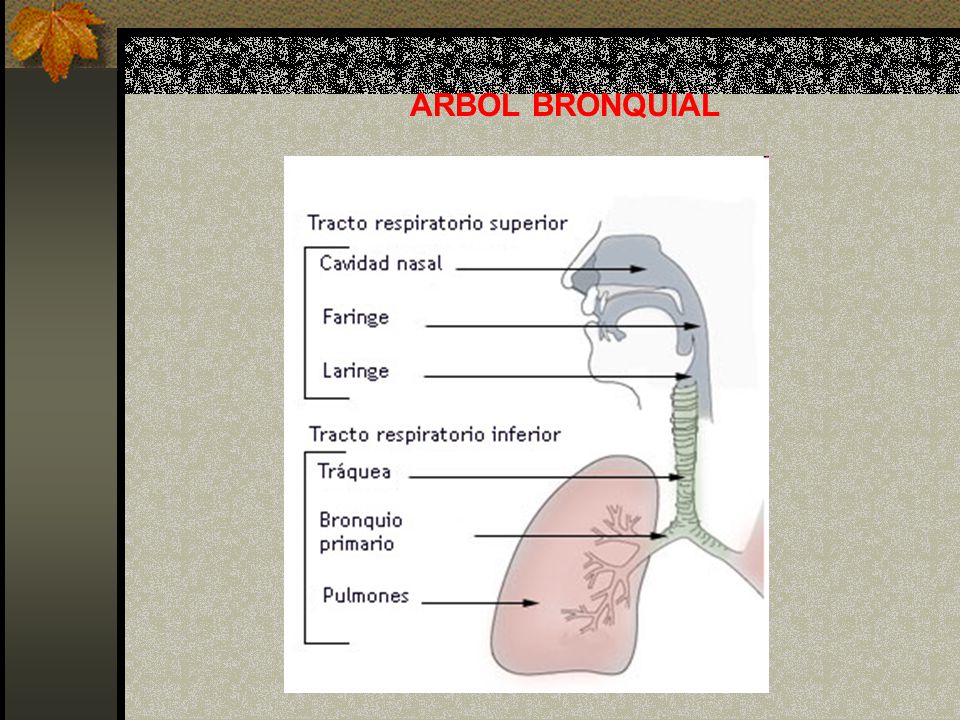 ARBOL BRONQUIAL

Tracto respiratorio superior

Cavidad nasal

Faringe

Laringe

Tracto respiratorio inferior

Tráquea

Bronquio primario

Pulmones